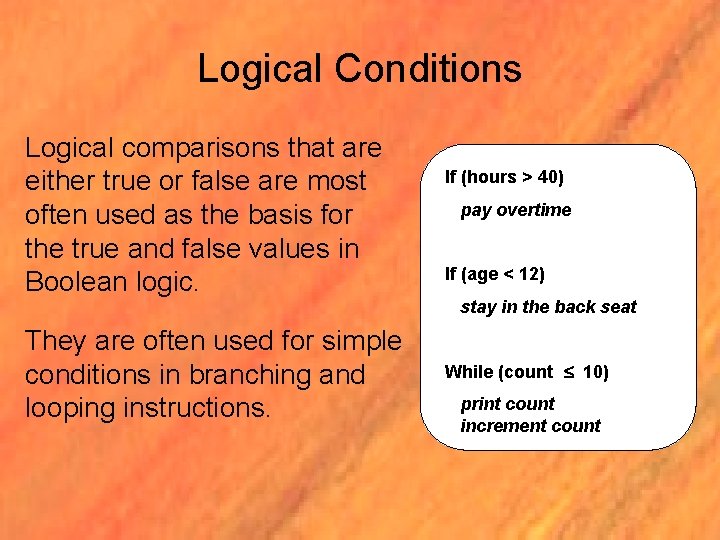 Logical Conditions

Logical comparisons that are either true or false are most often used as the basis for the true and false values in Boolean logic.

They are often used for simple conditions in branching and looping instructions.

If (hours > 40)

pay overtime

If (age < 12)

stay in the back seat

While (count $\leq$ 10)

print count
increment count